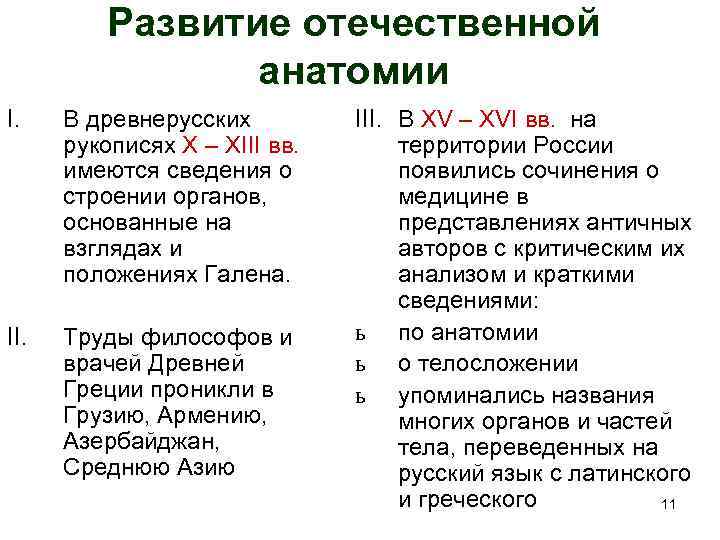 Развитие отечественной анатомии

I. В древнерусских рукописях X – XIII вв. имеются сведения о строении органов, основанные на взглядах и положениях Галена.

II. Труды философов и врачей Древней Греции проникли в Грузию, Армению, Азербайджан, Среднюю Азию

III. В XV – XVI вв. на территории России появились сочинения о медицине в представлениях античных авторов с критическим их анализом и краткими сведениями:

ь по анатомии

ь о телосложении

ь упоминались названия многих органов и частей тела, переведенных на русский язык с латинского и греческого

11